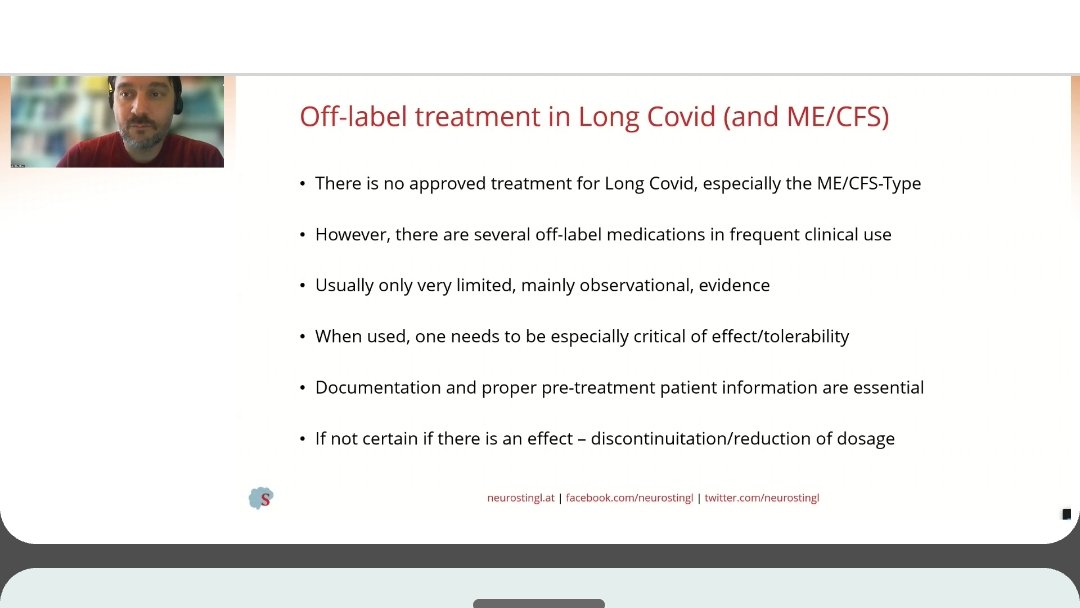 Off-label treatment in Long Covid (and ME/CFS)

• There is no approved treatment for Long Covid, especially the ME/CFS-Type

• However, there are several off-label medications in frequent clinical use

• Usually only very limited, mainly observational, evidence

• When used, one needs to be especially critical of effect/tolerability

• Documentation and proper pre-treatment patient information are essential

• If not certain if there is an effect – discontinuitation/reduction of dosage

S

neurostingl.at | facebook.com/neurostingl | twitter.com/neurostingl